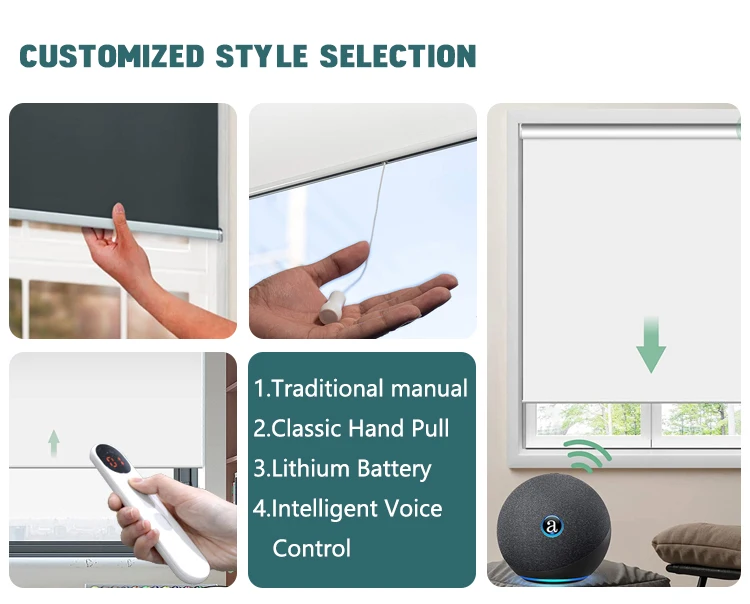 CUSTOMIZED STYLE SELECTION

1.Traditional manual
2.Classic Hand Pull
3.Lithium Battery
4.Intelligent Voice Control

a